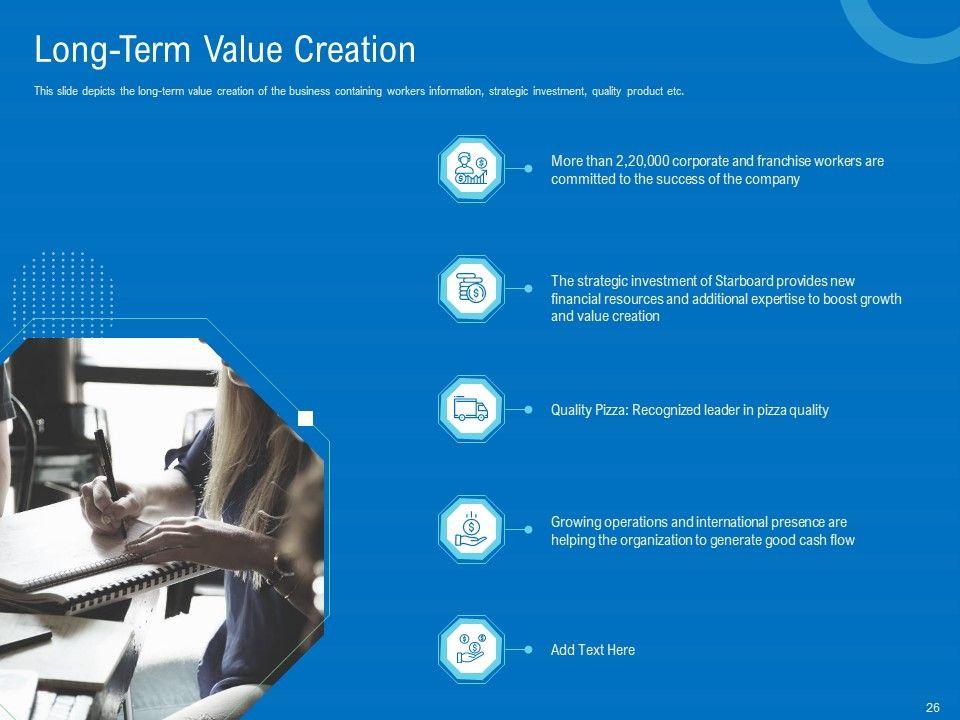 Long-Term Value Creation

This slide depicts the long-term value creation of the business containing workers information, strategic investment, quality product etc.

More than 2,20,000 corporate and franchise workers are committed to the success of the company

The strategic investment of Starboard provides new financial resources and additional expertise to boost growth and value creation

Quality Pizza: Recognized leader in pizza quality

Growing operations and international presence are helping the organization to generate good cash flow

Add Text Here

26